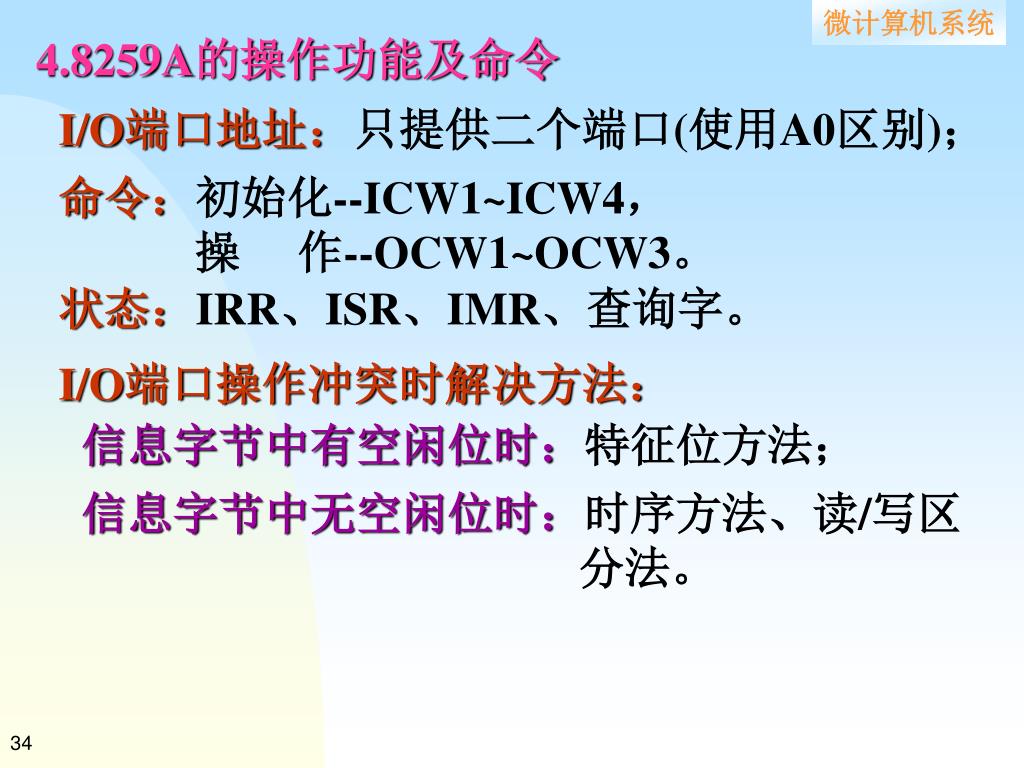 微计算机系统

4.8259A的操作功能及命令

I/O端口地址：只提供二个端口(使用A0区别)；

命令：初始化--ICW1~ICW4，
操　作--OCW1~OCW3。

状态：IRR、ISR、IMR、查询字。

I/O端口操作冲突时解决方法：

信息字节中有空闲位时：特征位方法；

信息字节中无空闲位时：时序方法、读/写区分法。

34